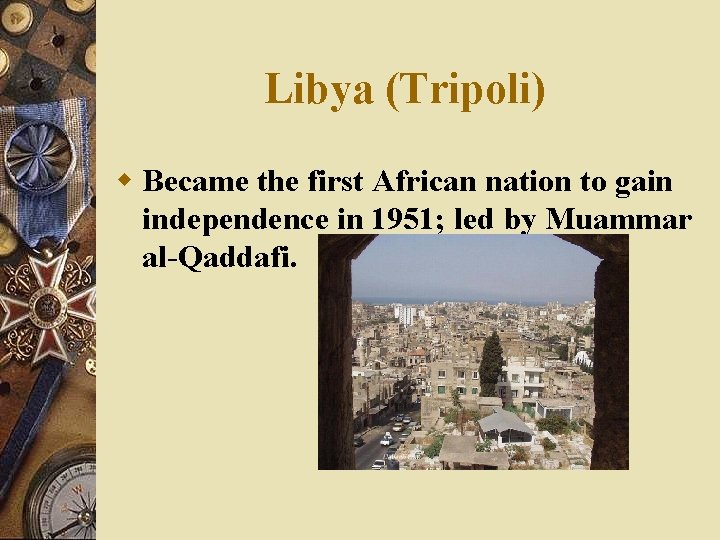 Libya (Tripoli)

Became the first African nation to gain independence in 1951; led by Muammar al-Qaddafi.